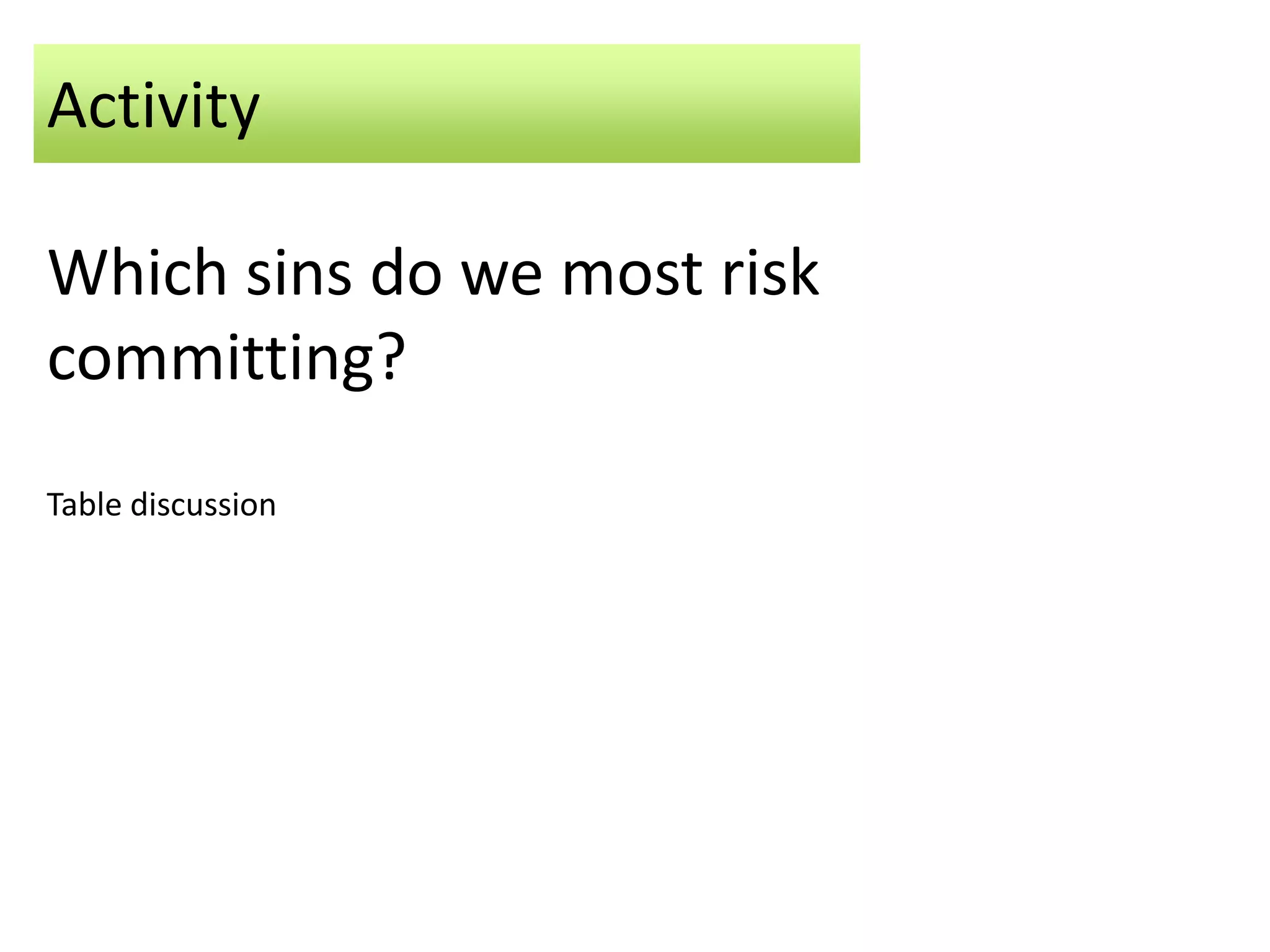 Activity

Which sins do we most risk committing?

Table discussion